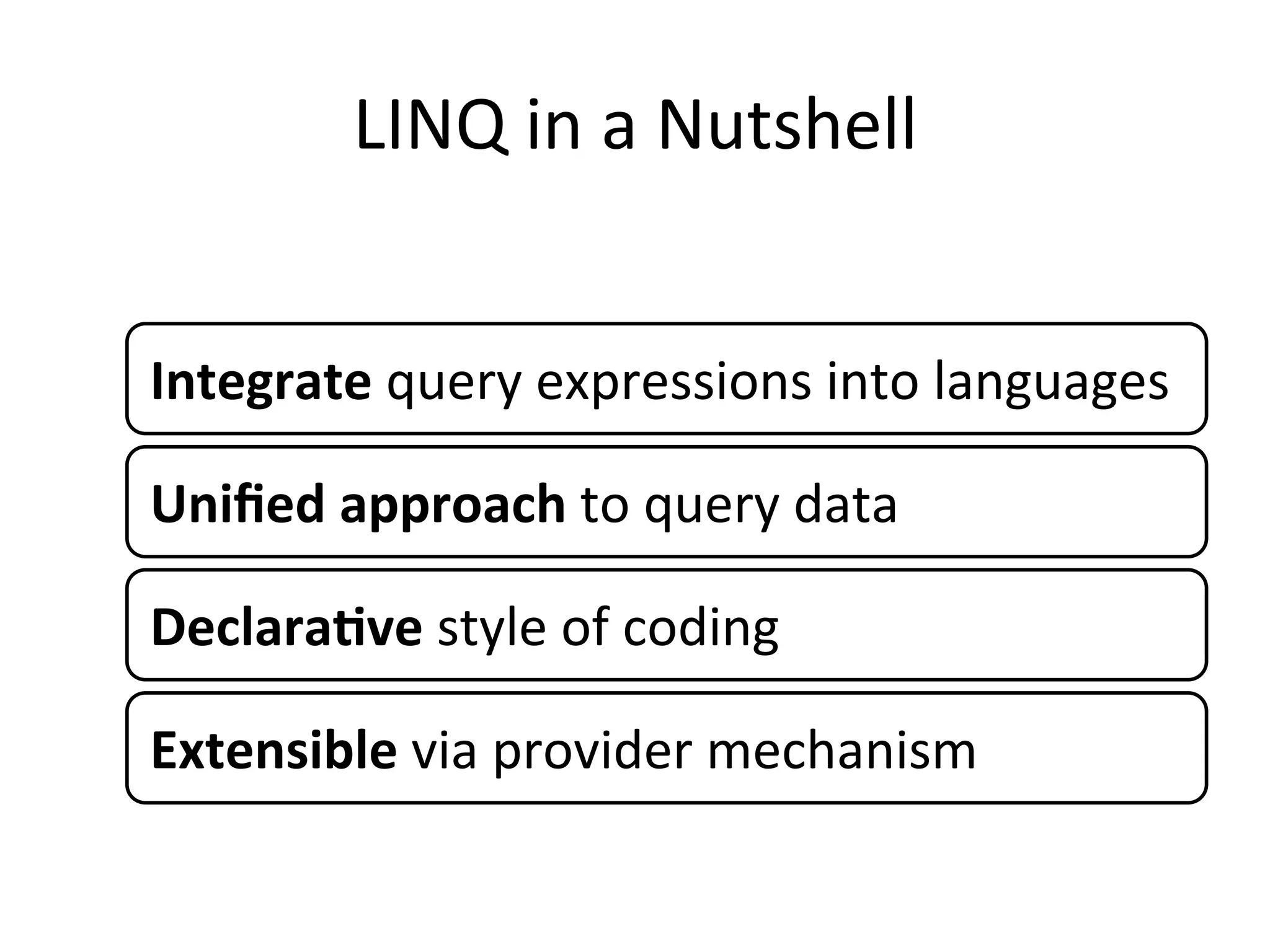 LINQ in a Nutshell

Integrate query expressions into languages

Unified approach to query data

Declarative style of coding

Extensible via provider mechanism